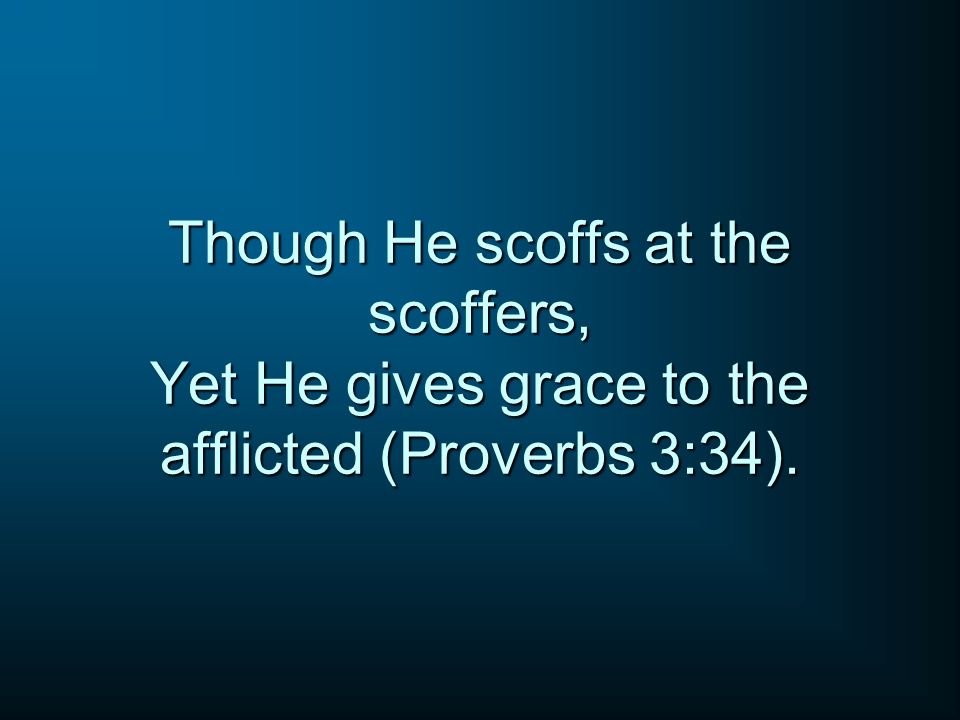 Though He scoffs at the scoffers,
Yet He gives grace to the afflicted (Proverbs 3:34).